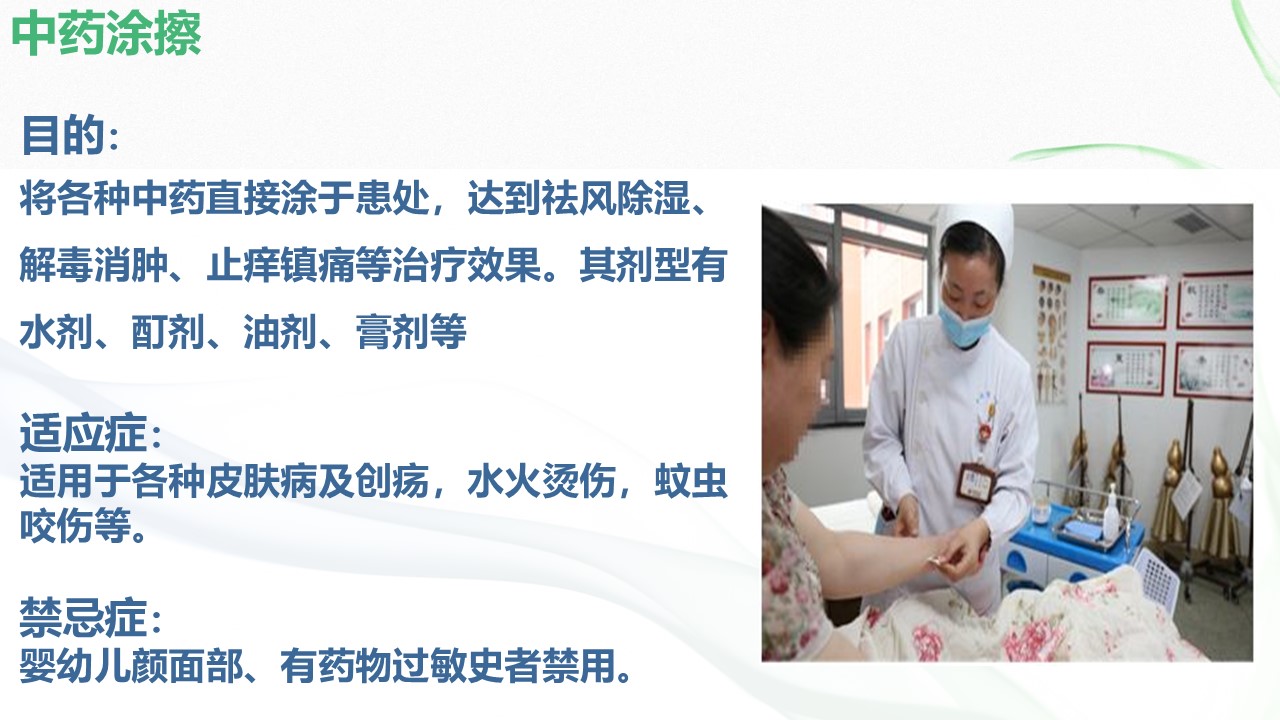 中药涂擦

目的：

将各种中药直接涂于患处，达到祛风除湿、解毒消肿、止痒镇痛等治疗效果。其剂型有水剂、酊剂、油剂、膏剂等

适应症：

适用于各种皮肤病及创疡，水火烫伤，蚊虫咬伤等。

禁忌症：

婴幼儿颜面部、有药物过敏史者禁用。